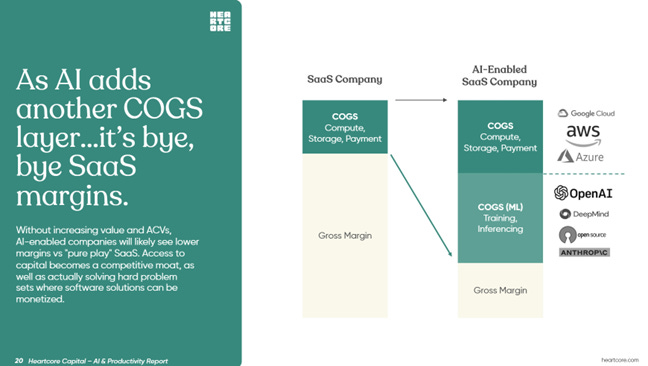 HEARTCORE

As AI adds another COGS layer...it's bye, bye SaaS margins.

Without increasing value and ACVs, AI-enabled companies will likely see lower margins vs "pure play" SaaS. Access to capital becomes a competitive moat, as well as actually solving hard problem sets where software solutions can be monetized.

20 Heartcore Capital – AI & Productivity Report

SaaS Company

COGS
Compute, Storage, Payment

Gross Margin

AI-Enabled SaaS Company

COGS
Compute, Storage, Payment

COGS (ML)
Training, Inferencing

Gross Margin

Google Cloud
aws
Azure
OpenAI
DeepMind
open source
ANTHROP\C

heartcore.com